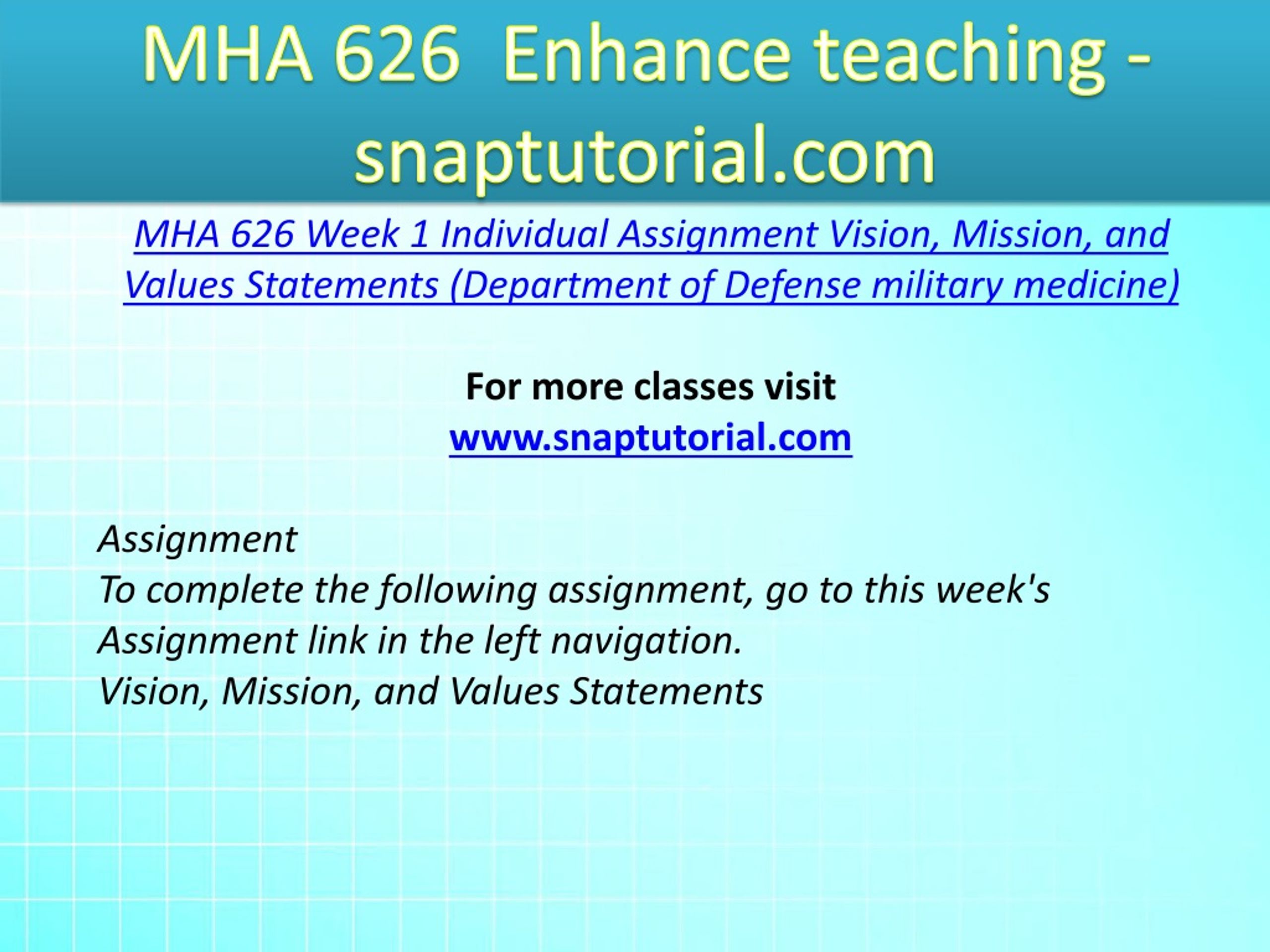 MHA 626 Enhance teaching - snaptutorial.com

MHA 626 Week 1 Individual Assignment Vision, Mission, and Values Statements (Department of Defense military medicine)

For more classes visit
www.snaptutorial.com

Assignment
To complete the following assignment, go to this week's Assignment link in the left navigation.
Vision, Mission, and Values Statements